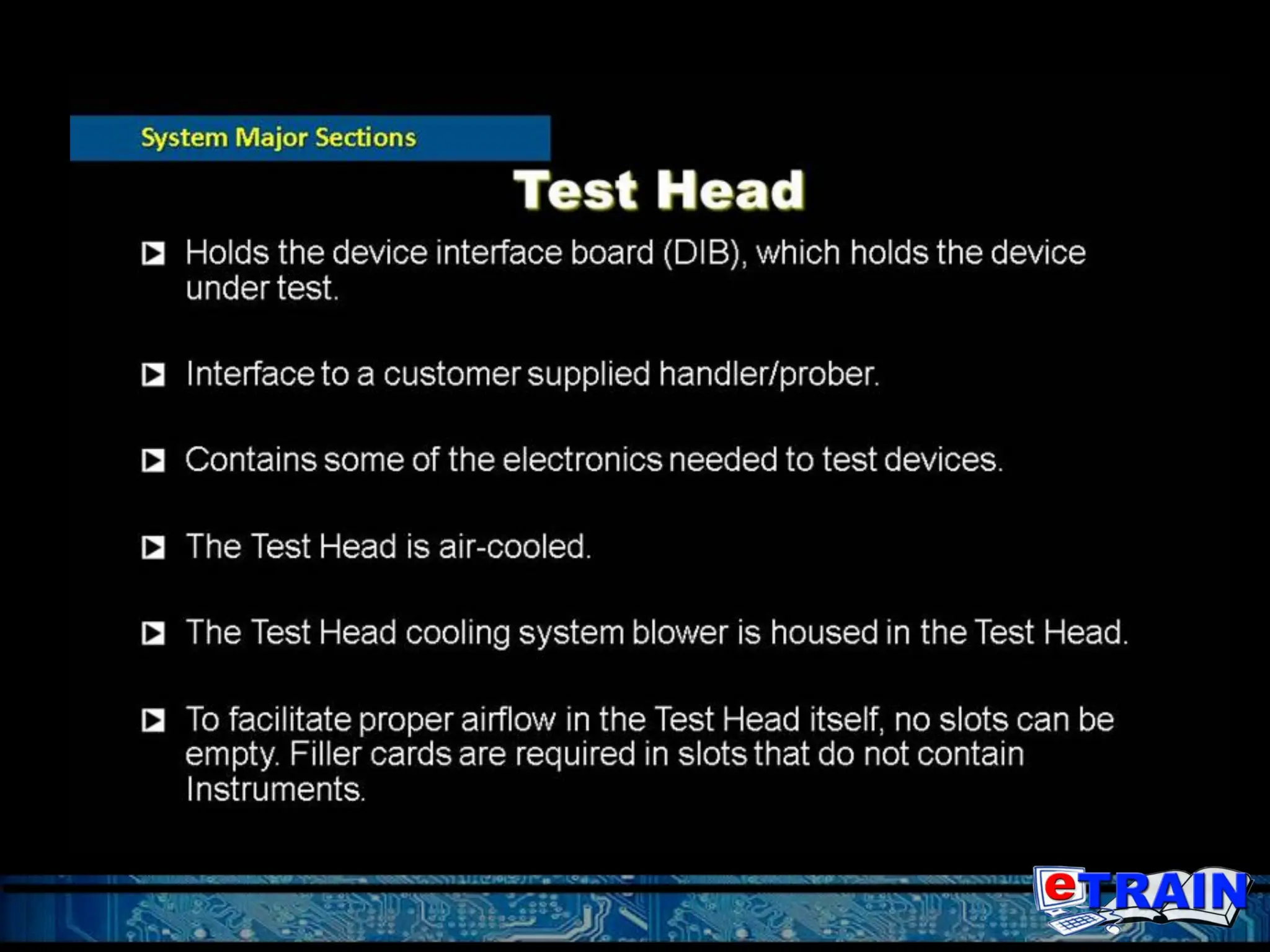 System Major Sections

Test Head

Holds the device interface board (DIB), which holds the device under test.

Interface to a customer supplied handler/prober.

Contains some of the electronics needed to test devices.

The Test Head is air-cooled.

The Test Head cooling system blower is housed in the Test Head.

To facilitate proper airflow in the Test Head itself, no slots can be empty. Filler cards are required in slots that do not contain Instruments.

eTRAIN